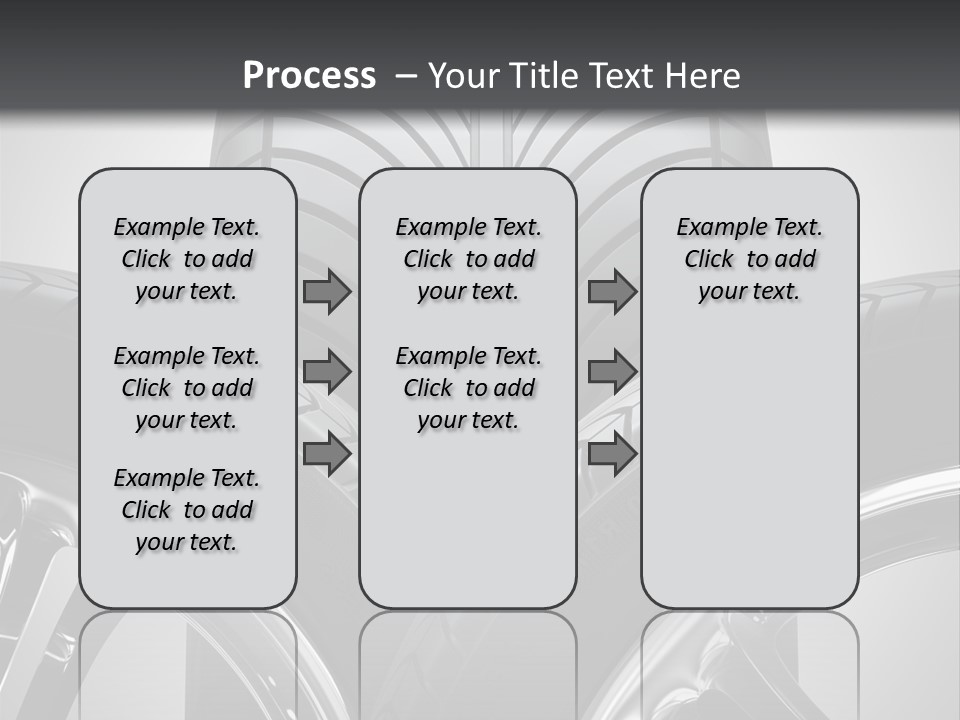 Process – Your Title Text Here

Example Text. Click to add your text.

Example Text. Click to add your text.

Example Text. Click to add your text.

Example Text. Click to add your text.

Example Text. Click to add your text.

Example Text. Click to add your text.